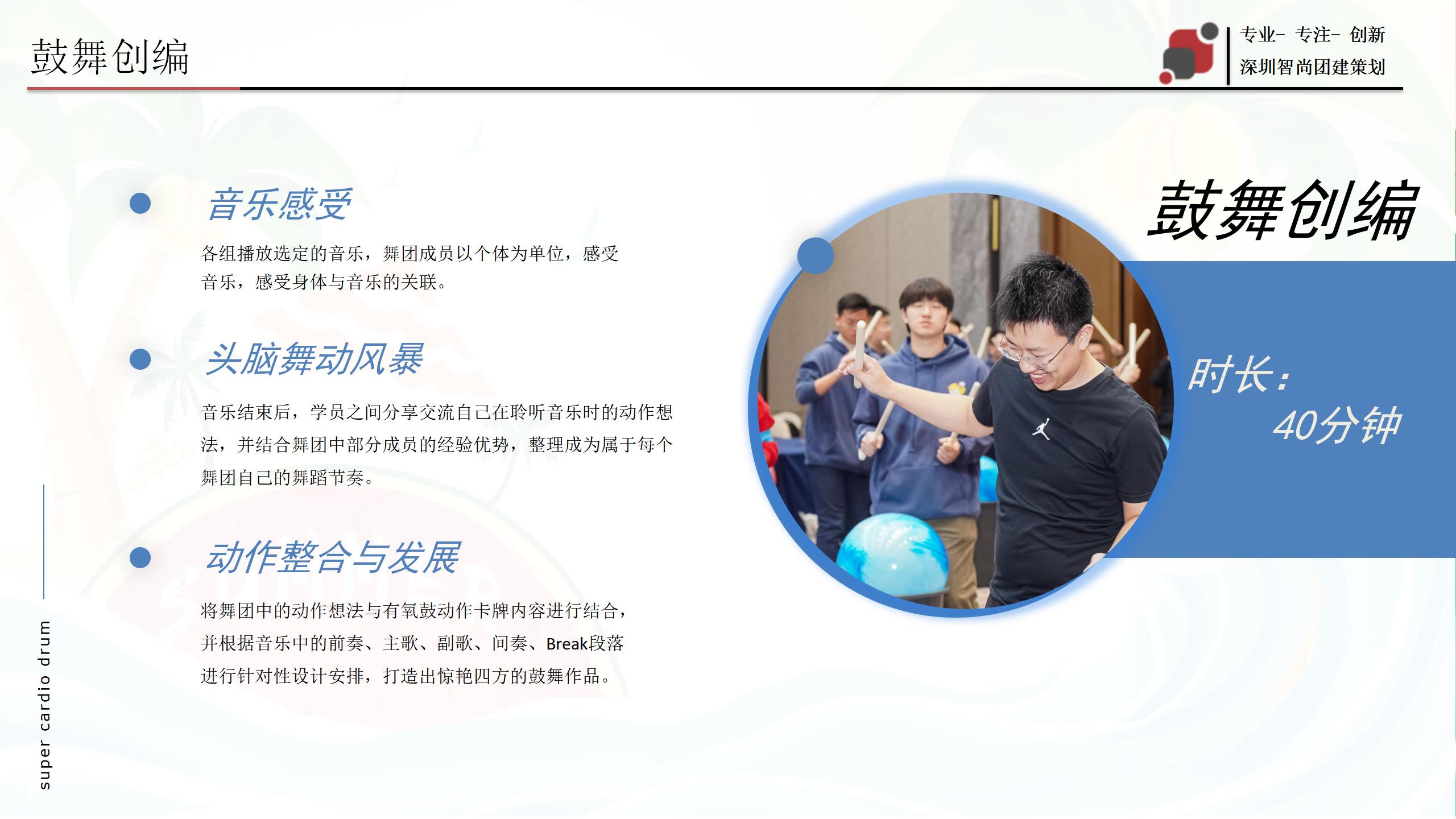 鼓舞创编

专业- 专注- 创新
深圳智尚团建策划

音乐感受

各组播放选定的音乐，舞团成员以个体为单位，感受音乐，感受身体与音乐的关联。

头脑舞动风暴

音乐结束后，学员之间分享交流自己在聆听音乐时的动作想法，并结合舞团中部分成员的经验优势，整理成为属于每个舞团自己的舞蹈节奏。

动作整合与发展

将舞团中的动作想法与有氧鼓动作卡牌内容进行结合，并根据音乐中的前奏、主歌、副歌、间奏、Break段落进行针对性设计安排，打造出惊艳四方的鼓舞作品。

鼓舞创编

时长：
40分钟

super cardio drum